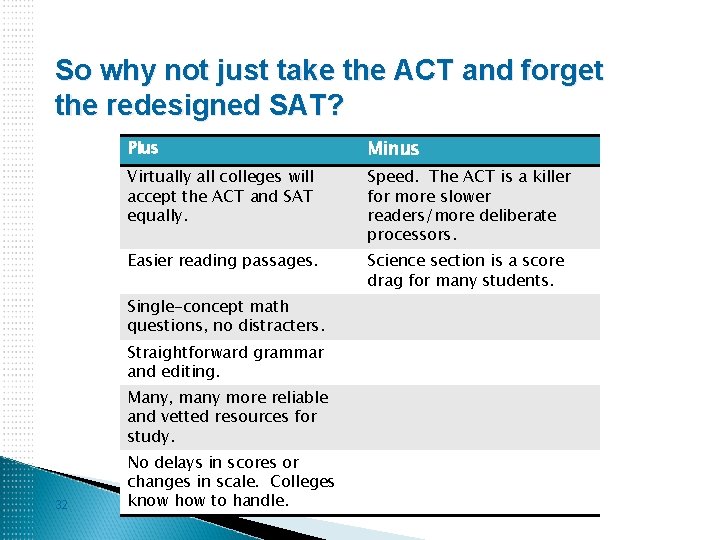 So why not just take the ACT and forget the redesigned SAT?

| Plus | Minus |
|---|---|
| Virtually all colleges will accept the ACT and SAT equally. | Speed. The ACT is a killer for more slower readers/more deliberate processors. |
| Easier reading passages. | Science section is a score drag for many students. |
| Single-concept math questions, no distracters. | |
| Straightforward grammar and editing. | |
| Many, many more reliable and vetted resources for study. | |
| No delays in scores or changes in scale. Colleges know how to handle. | |

32